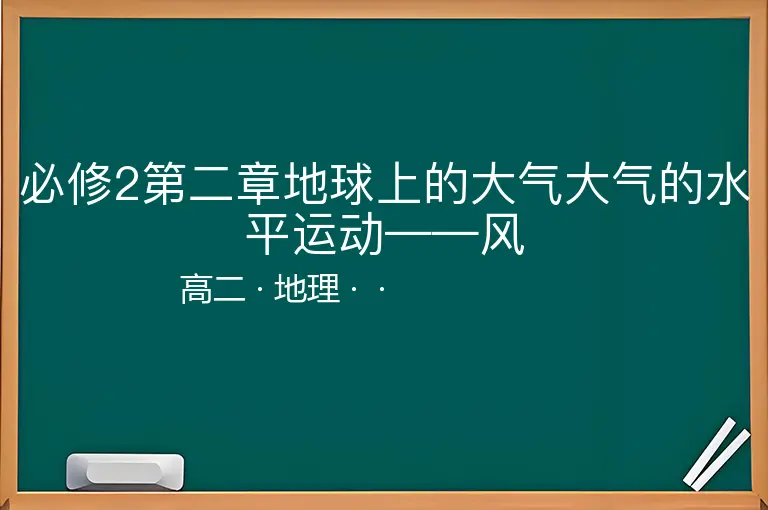 必修2第二章地球上的大气大气的水平运动——风

高二 · 地理 · ·